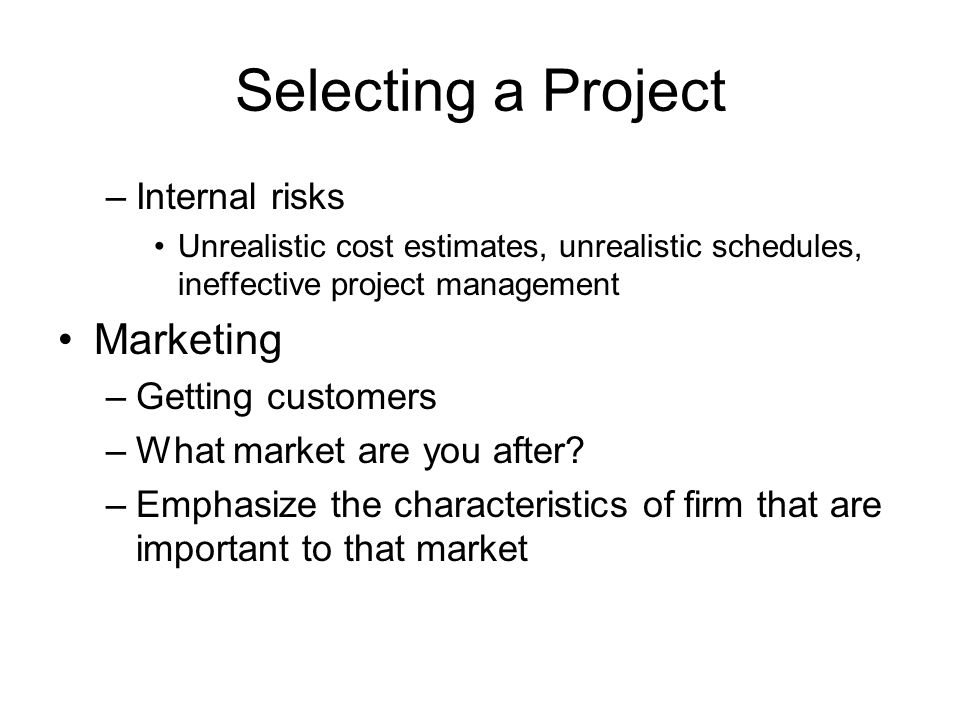 Selecting a Project

– Internal risks
• Unrealistic cost estimates, unrealistic schedules, ineffective project management

• Marketing
– Getting customers
– What market are you after?
– Emphasize the characteristics of firm that are important to that market